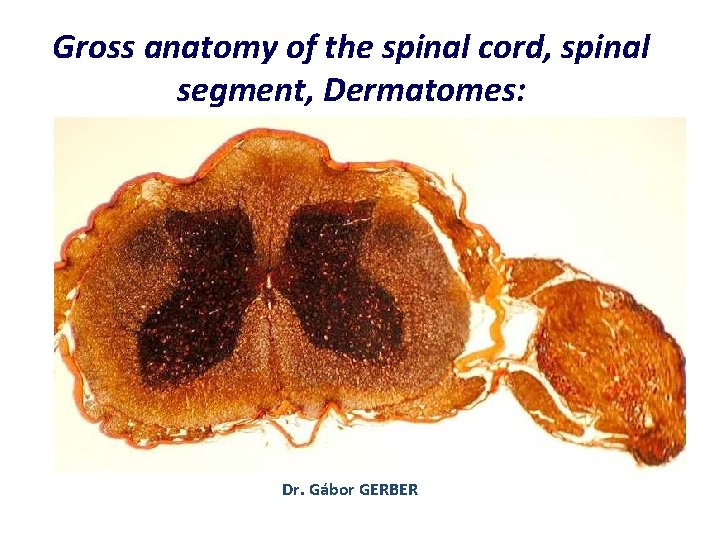 Gross anatomy of the spinal cord, spinal segment, Dermatomes:

Dr. Gábor GERBER